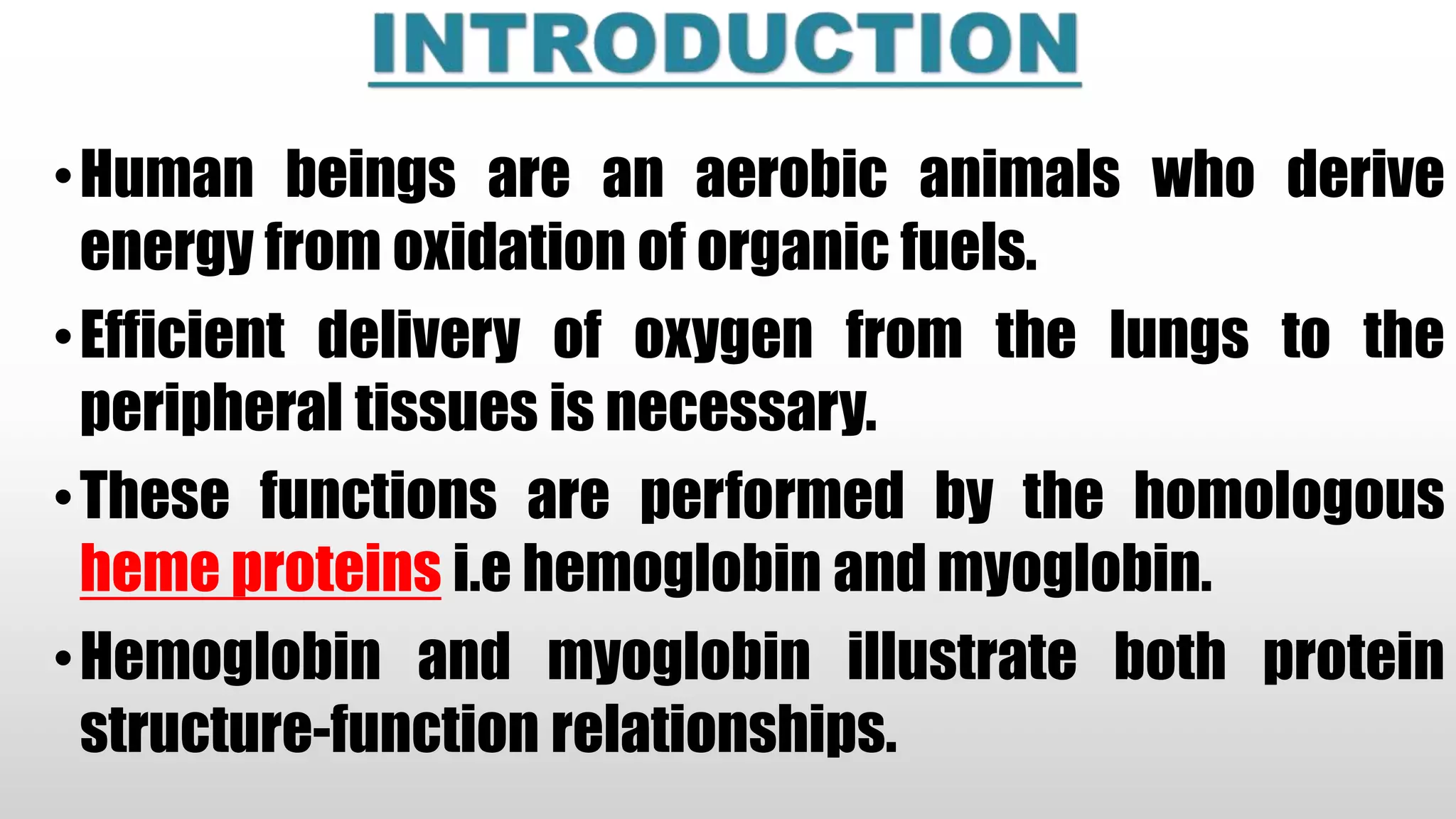 INTRODUCTION

• Human beings are an aerobic animals who derive energy from oxidation of organic fuels.

• Efficient delivery of oxygen from the lungs to the peripheral tissues is necessary.

• These functions are performed by the homologous heme proteins i.e hemoglobin and myoglobin.

• Hemoglobin and myoglobin illustrate both protein structure-function relationships.